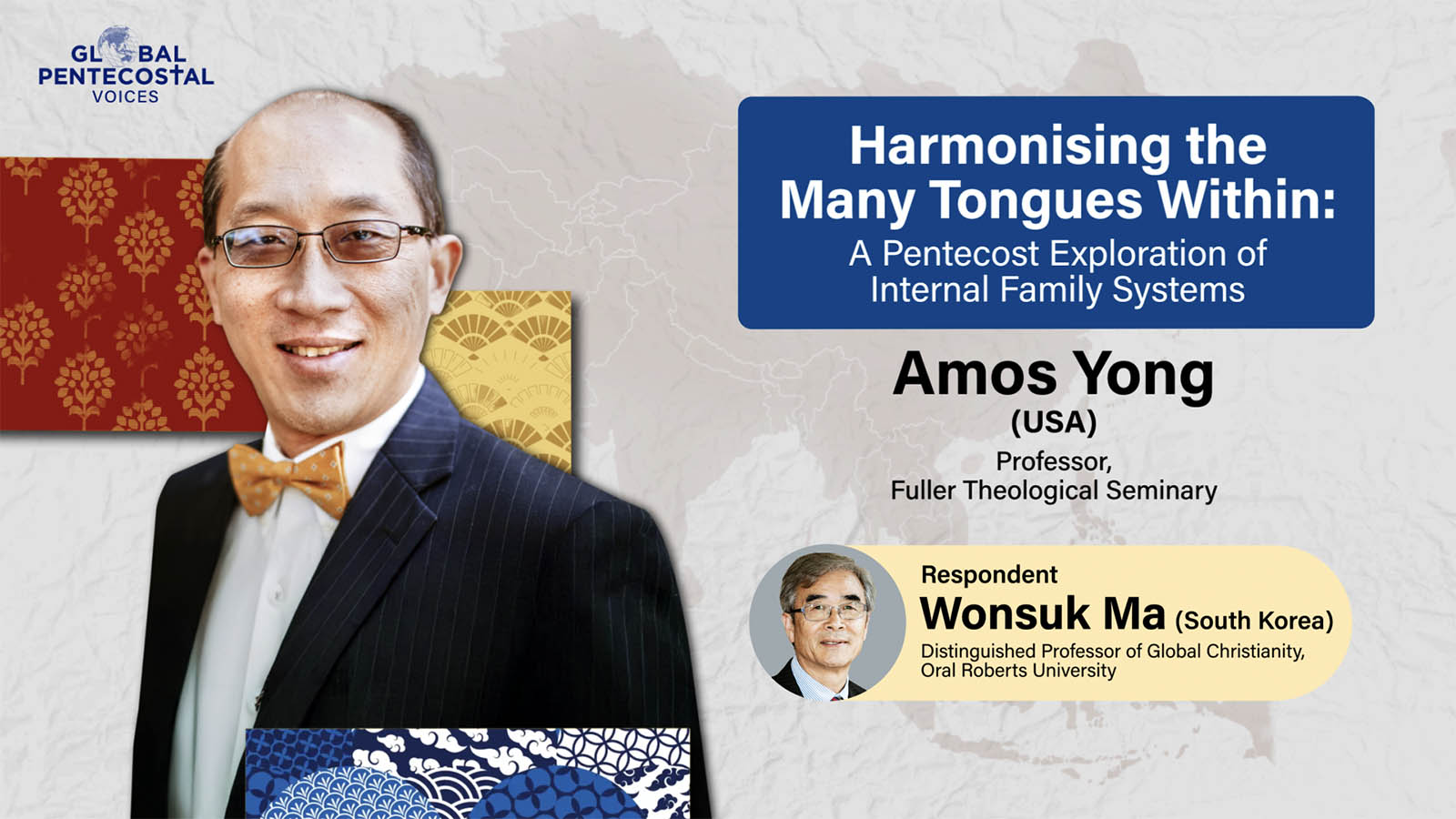 GLOBAL PENTECOSTAL VOICES

Harmonising the Many Tongues Within:
A Pentecost Exploration of Internal Family Systems

Amos Yong
(USA)
Professor,
Fuller Theological Seminary

Respondent
Wonsuk Ma (South Korea)
Distinguished Professor of Global Christianity,
Oral Roberts University